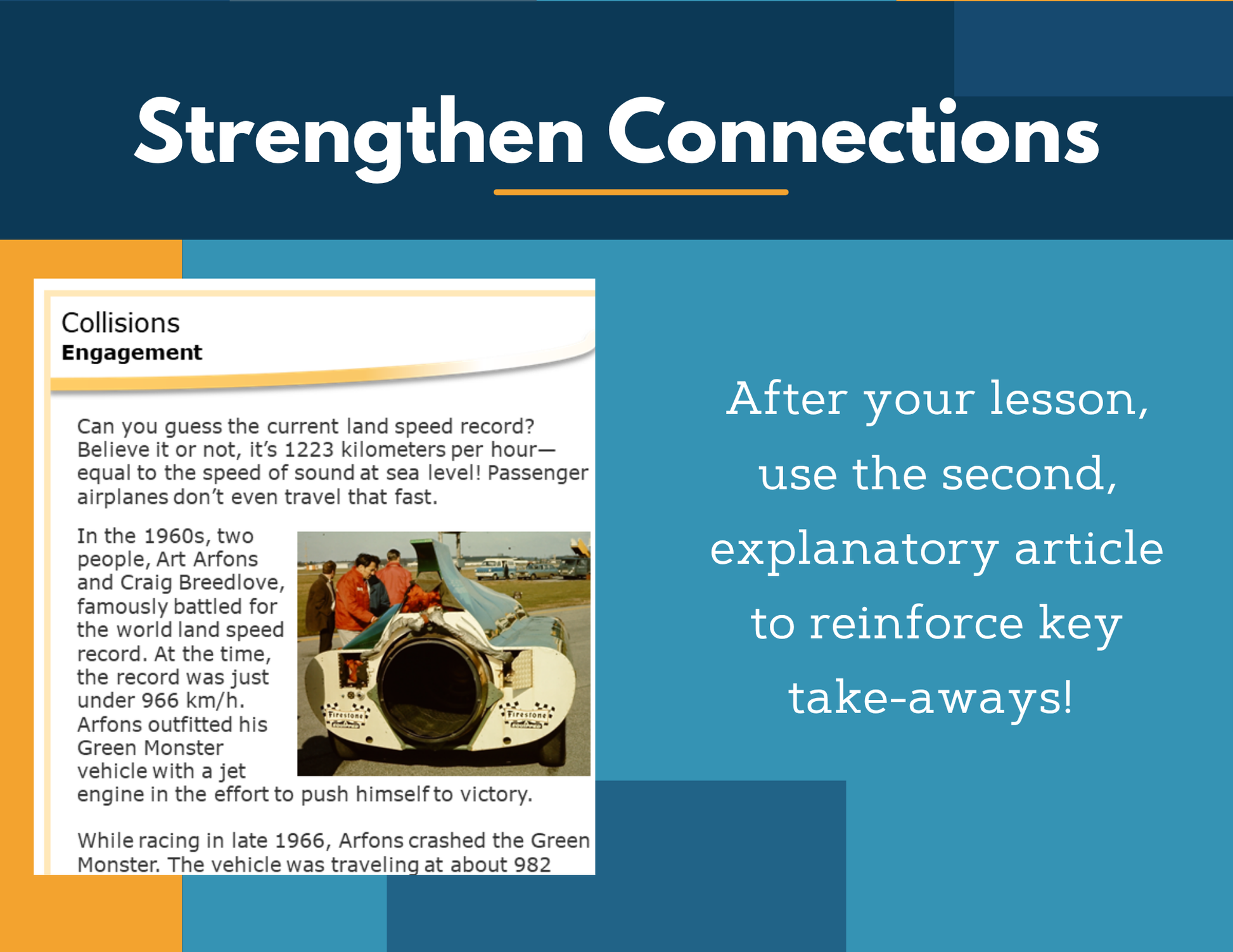 Strengthen Connections

Collisions
Engagement

Can you guess the current land speed record? Believe it or not, it's 1223 kilometers per hour—equal to the speed of sound at sea level! Passenger airplanes don't even travel that fast.

In the 1960s, two people, Art Arfons and Craig Breedlove, famously battled for the world land speed record. At the time, the record was just under 966 km/h. Arfons outfitted his Green Monster vehicle with a jet engine in the effort to push himself to victory.

Firestone Firestone

While racing in late 1966, Arfons crashed the Green Monster. The vehicle was traveling at about 982

After your lesson, use the second, explanatory article to reinforce key take-aways!